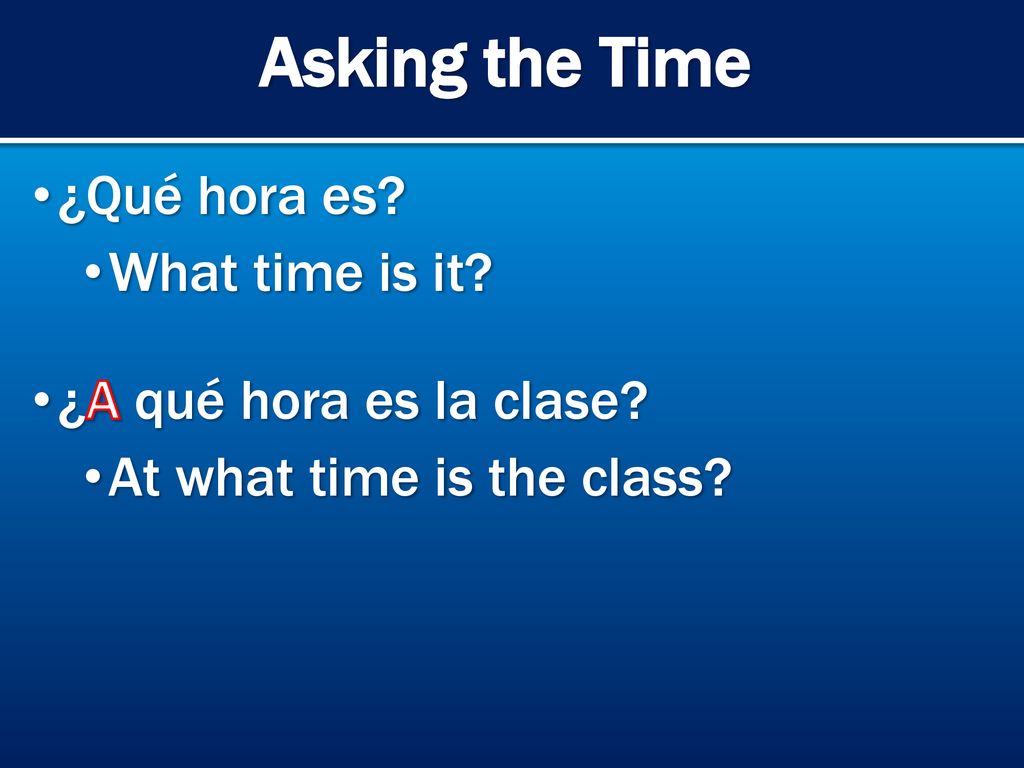 Asking the Time

• ¿Qué hora es?

• What time is it?

• ¿A qué hora es la clase?

• At what time is the class?